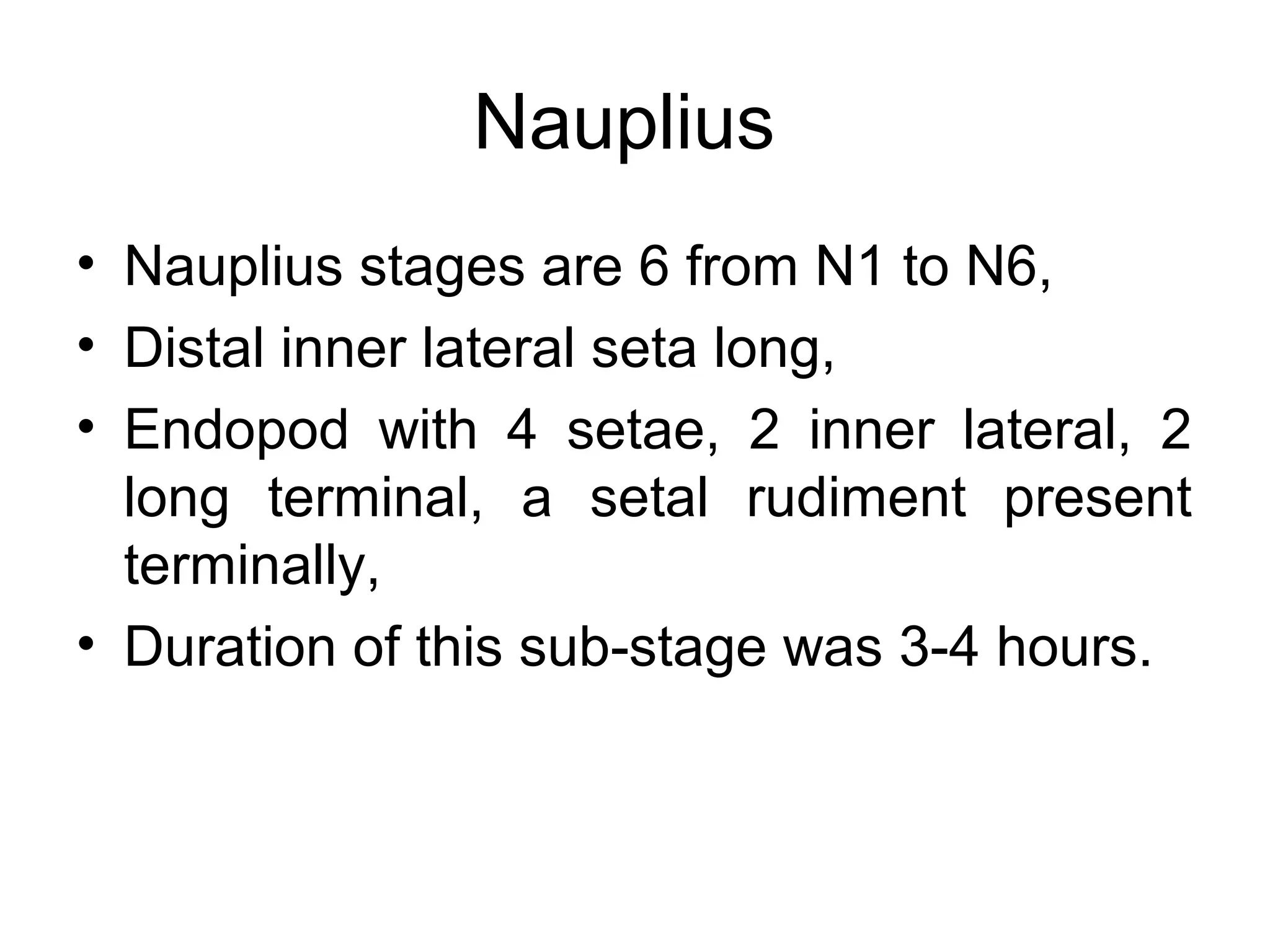 Nauplius

• Nauplius stages are 6 from N1 to N6,
• Distal inner lateral seta long,
• Endopod with 4 setae, 2 inner lateral, 2 long terminal, a setal rudiment present terminally,
• Duration of this sub-stage was 3-4 hours.